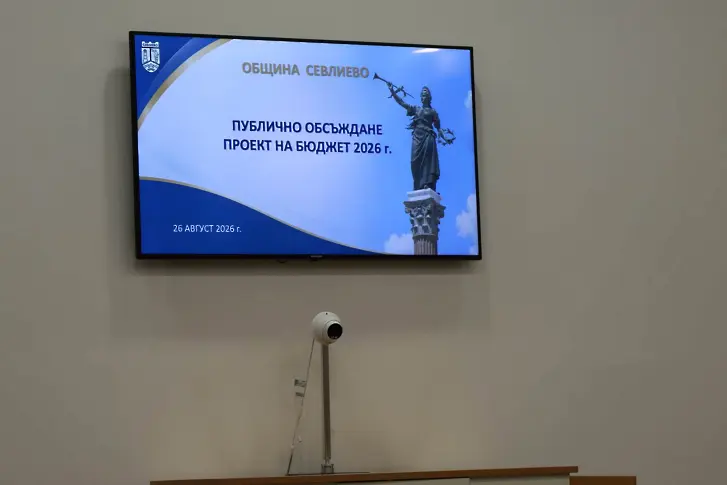 ОБЩИНА СЕВЛИЕВО

ПУБЛИЧНО ОБСЪЖДАНЕ
ПРОЕКТ НА БЮДЖЕТ 2026 г.

26 АВГУСТ 2026 г.